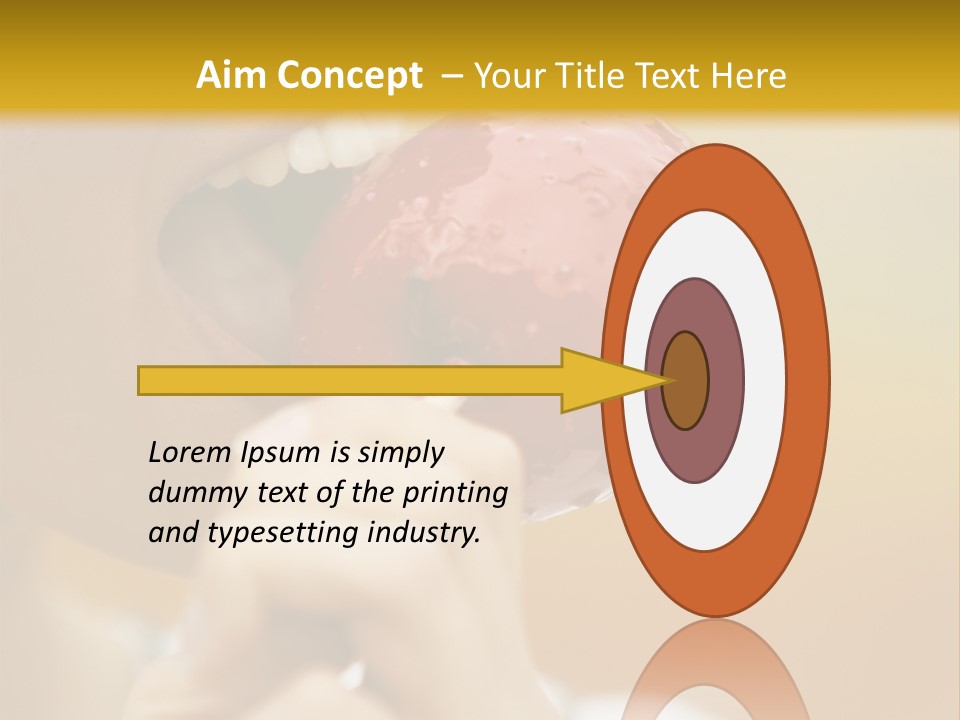 Aim Concept – Your Title Text Here

Lorem Ipsum is simply dummy text of the printing and typesetting industry.